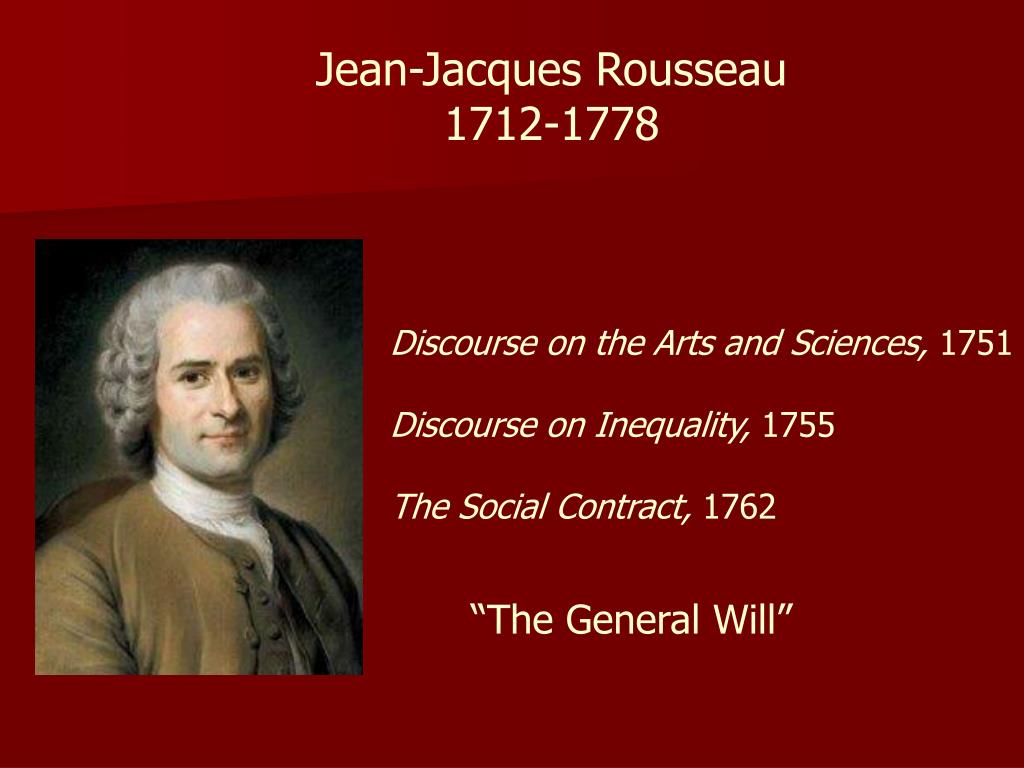 Jean-Jacques Rousseau
1712-1778

Discourse on the Arts and Sciences, 1751

Discourse on Inequality, 1755

The Social Contract, 1762

“The General Will”